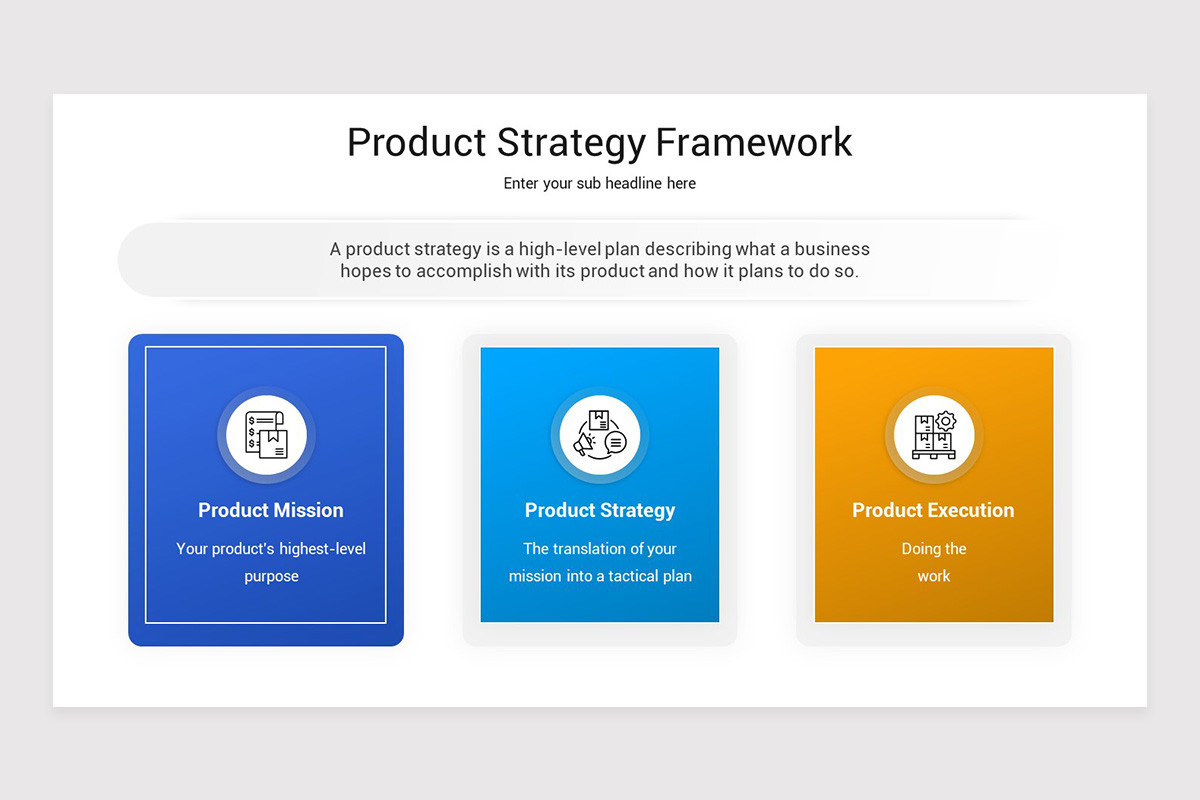 Product Strategy Framework

Enter your sub headline here

A product strategy is a high-level plan describing what a business hopes to accomplish with its product and how it plans to do so.

Product Mission

Your product's highest-level purpose

Product Strategy

The translation of your mission into a tactical plan

Product Execution

Doing the work